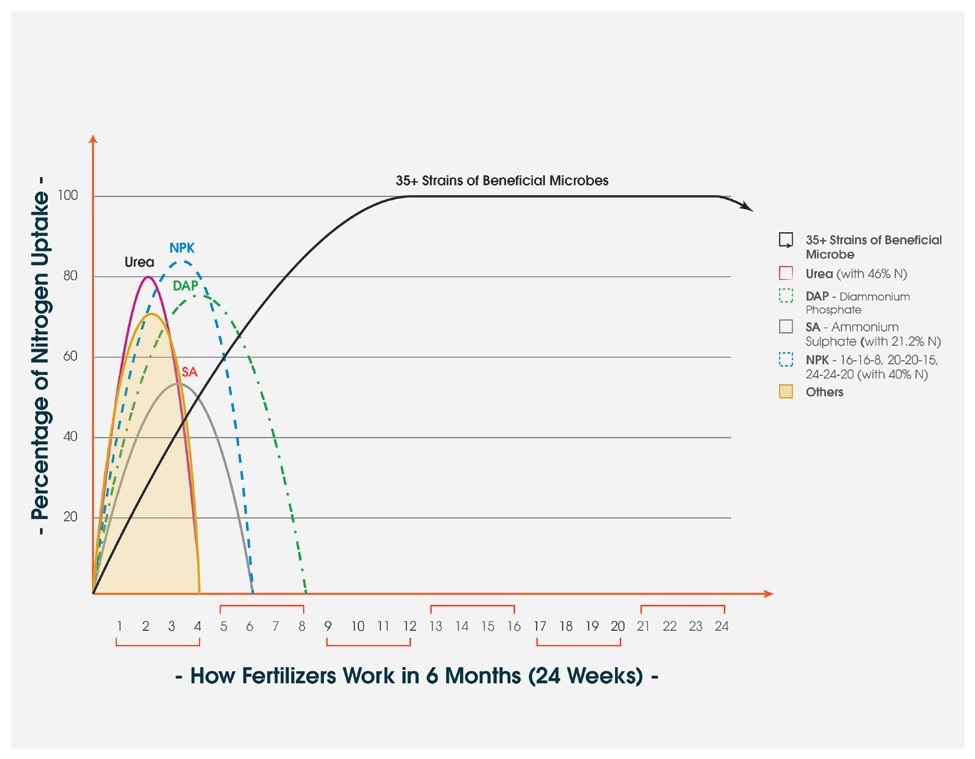 - Percentage of Nitrogen Uptake -

100
80
60
40
20

35+ Strains of Beneficial Microbes

Urea
NPK
DAP
SA

1 2 3 4 5 6 7 8 9 10 11 12 13 14 15 16 17 18 19 20 21 22 23 24

- How Fertilizers Work in 6 Months (24 Weeks) -

35+ Strains of Beneficial Microbe
Urea (with 46% N)
DAP - Diammonium Phosphate
SA - Ammonium Sulphate (with 21.2% N)
NPK - 16-16-8, 20-20-15, 24-24-20 (with 40% N)
Others